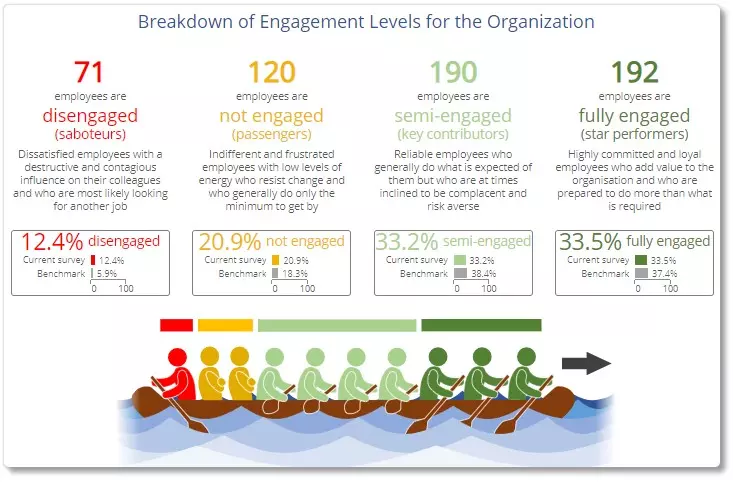 Breakdown of Engagement Levels for the Organization

71
employees are
disengaged
(saboteurs)
Dissatisfied employees with a destructive and contagious influence on their colleagues and who are most likely looking for another job

12.4% disengaged
Current survey 12.4%
Benchmark 5.9%
0 100

120
employees are
not engaged
(passengers)
Indifferent and frustrated employees with low levels of energy who resist change and who generally do only the minimum to get by

20.9% not engaged
Current survey 20.9%
Benchmark 18.3%
0 100

190
employees are
semi-engaged
(key contributors)
Reliable employees who generally do what is expected of them but who are at times inclined to be complacent and risk averse

33.2% semi-engaged
Current survey 33.2%
Benchmark 38.4%
0 100

192
employees are
fully engaged
(star performers)
Highly committed and loyal employees who add value to the organisation and who are prepared to do more than what is required

33.5% fully engaged
Current survey 33.5%
Benchmark 37.4%
0 100